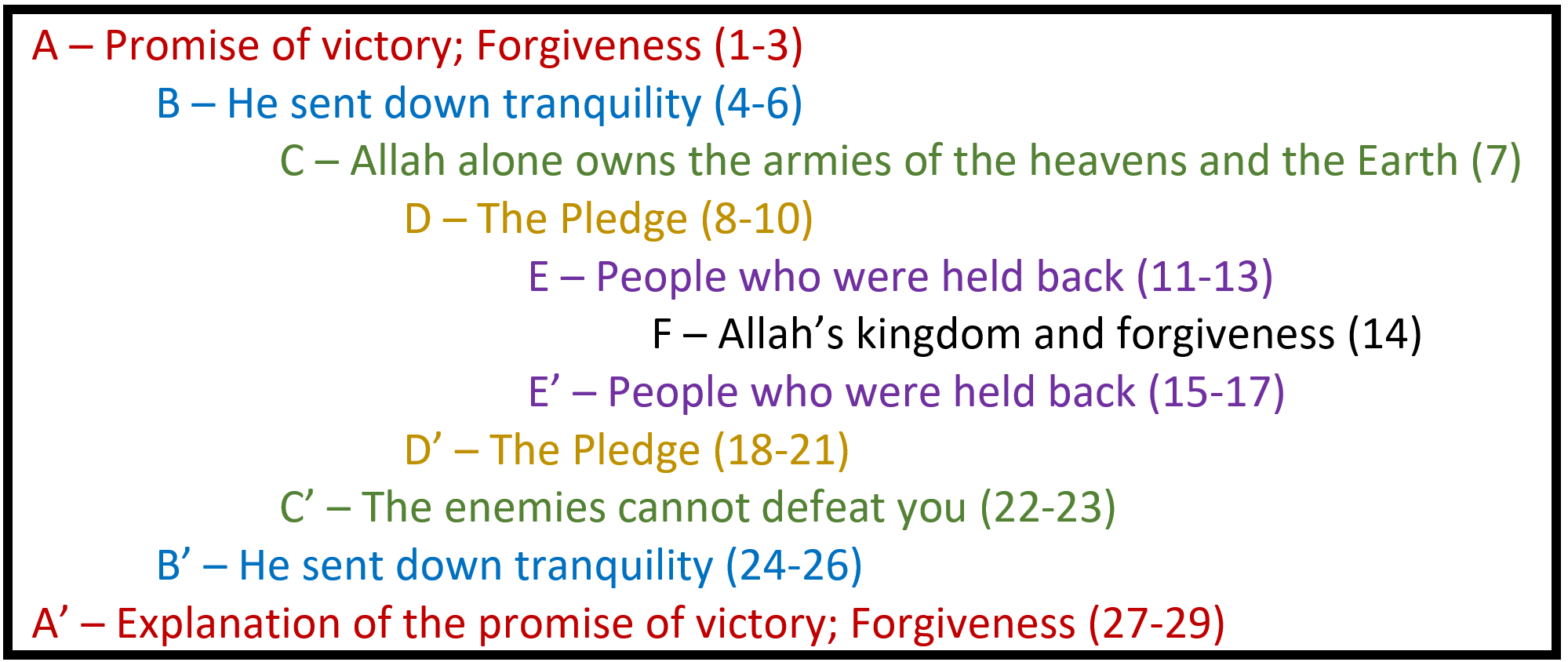 A – Promise of victory; Forgiveness (1-3)

B – He sent down tranquility (4-6)

C – Allah alone owns the armies of the heavens and the Earth (7)

D – The Pledge (8-10)

E – People who were held back (11-13)

F – Allah’s kingdom and forgiveness (14)

E’ – People who were held back (15-17)

D’ – The Pledge (18-21)

C’ – The enemies cannot defeat you (22-23)

B’ – He sent down tranquility (24-26)

A’ – Explanation of the promise of victory; Forgiveness (27-29)